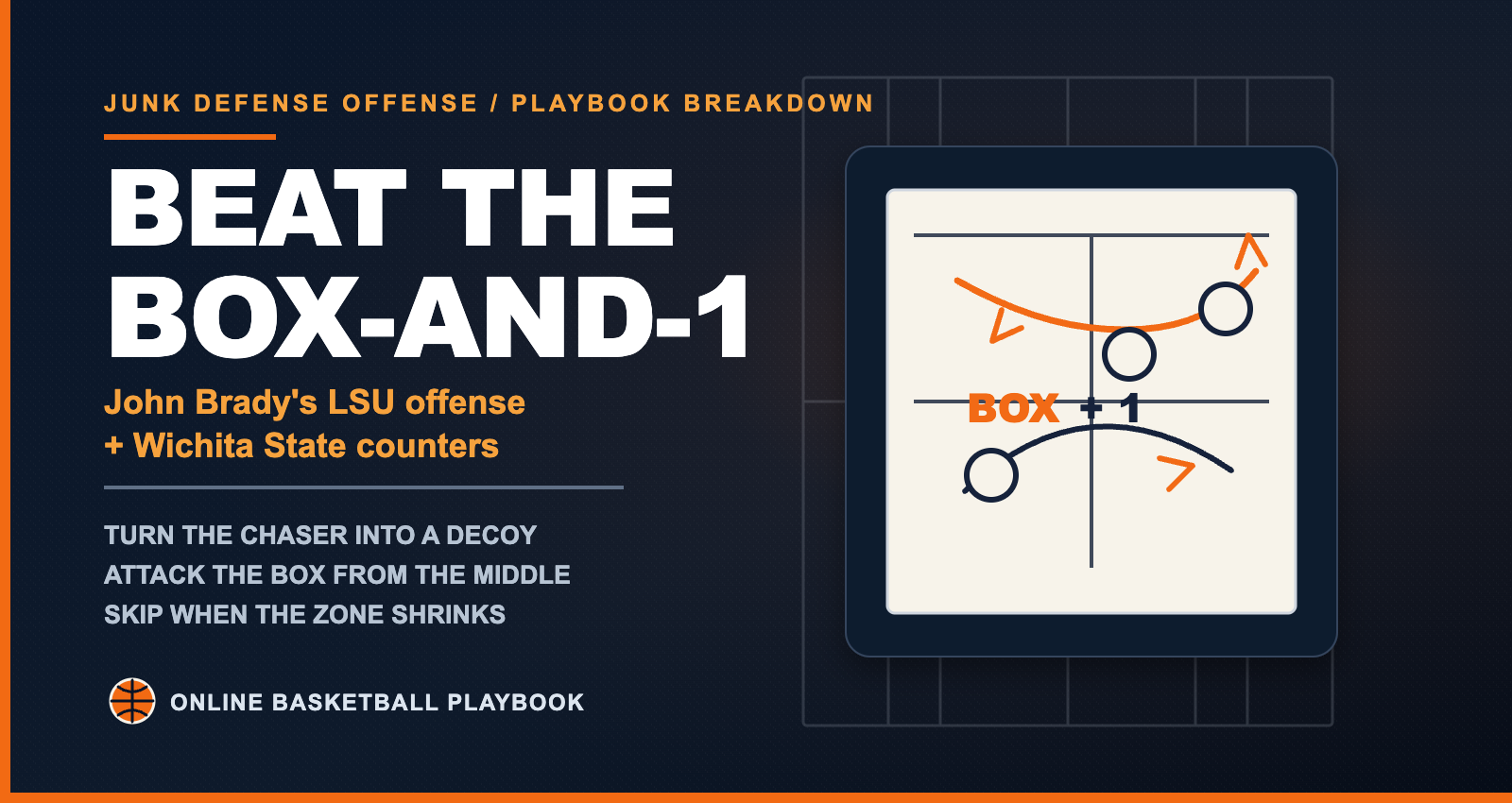 JUNK DEFENSE OFFENSE / PLAYBOOK BREAKDOWN

BEAT THE BOX-AND-1

John Brady's LSU offense + Wichita State counters

TURN THE CHASER INTO A DECOY
ATTACK THE BOX FROM THE MIDDLE
SKIP WHEN THE ZONE SHRINKS

ONLINE BASKETBALL PLAYBOOK

BOX + 1